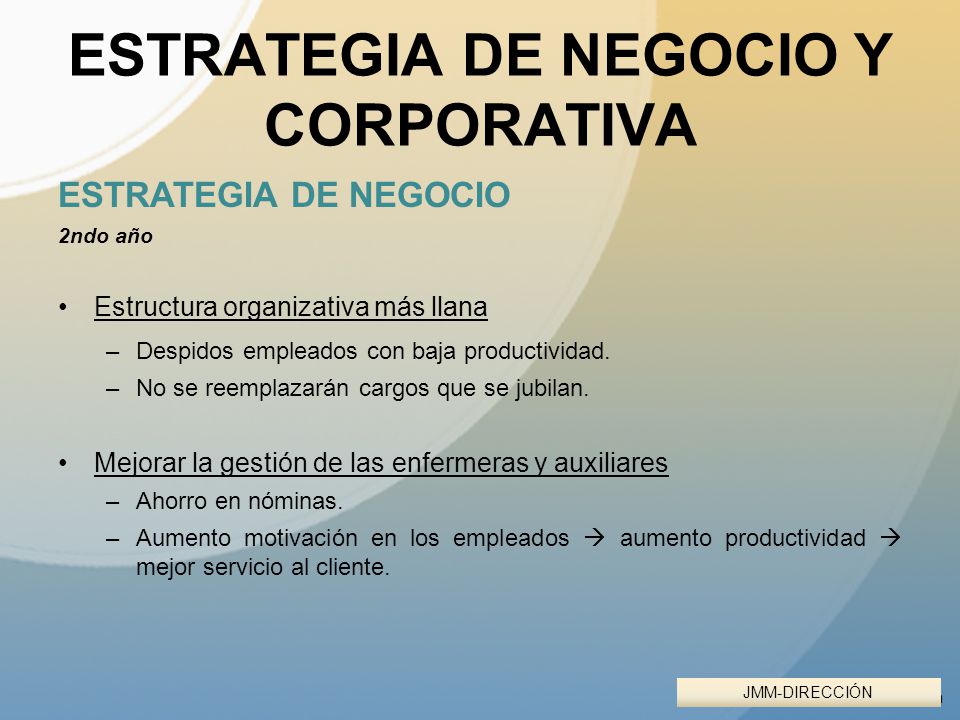 ESTRATEGIA DE NEGOCIO Y CORPORATIVA

ESTRATEGIA DE NEGOCIO

2ndo año

• Estructura organizativa más llana
– Despidos empleados con baja productividad.
– No se reemplazarán cargos que se jubilan.

• Mejorar la gestión de las enfermeras y auxiliares
– Ahorro en nóminas.
– Aumento motivación en los empleados → aumento productividad → mejor servicio al cliente.

JMM-DIRECCIÓN